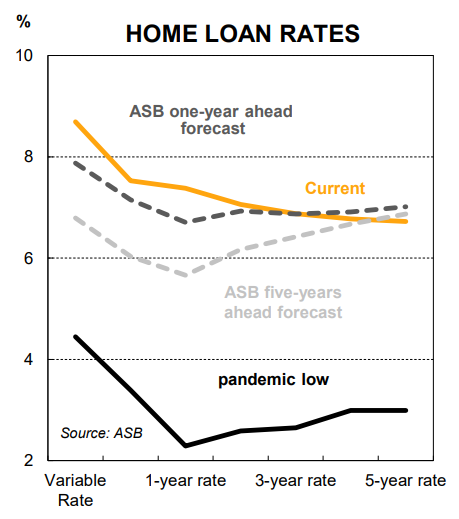 %

HOME LOAN RATES

10

8

6

4

2

ASB one-year ahead forecast

Current

ASB five-years ahead forecast

pandemic low

Source: ASB

Variable Rate

1-year rate

3-year rate

5-year rate